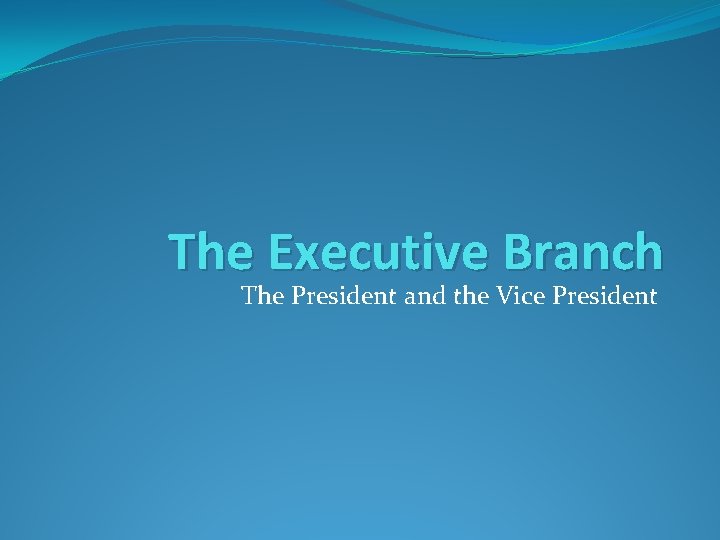 The Executive Branch

The President and the Vice President